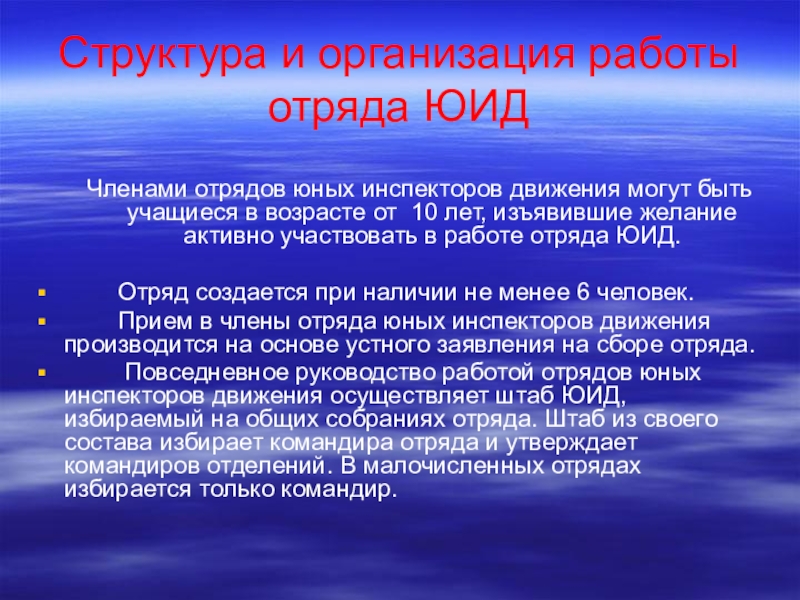 Структура и организация работы отряда ЮИД

Членами отрядов юных инспекторов движения могут быть учащиеся в возрасте от 10 лет, изъявившие желание активно участвовать в работе отряда ЮИД.

▪ Отряд создается при наличии не менее 6 человек.
▪ Прием в члены отряда юных инспекторов движения производится на основе устного заявления на сборе отряда.
▪ Повседневное руководство работой отрядов юных инспекторов движения осуществляет штаб ЮИД, избираемый на общих собраниях отряда. Штаб из своего состава избирает командира отряда и утверждает командиров отделений. В малочисленных отрядах избирается только командир.